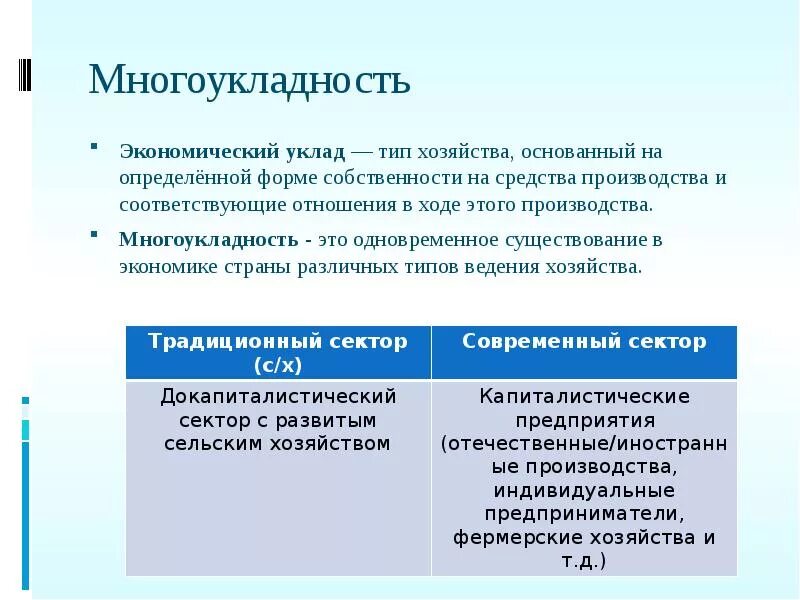 Многоукладность

Экономический уклад — тип хозяйства, основанный на определённой форме собственности на средства производства и соответствующие отношения в ходе этого производства.

Многоукладность - это одновременное существование в экономике страны различных типов ведения хозяйства.

| Традиционный сектор (с/х) | Современный сектор |
|---|---|
| Докапиталистический сектор с развитым сельским хозяйством | Капиталистические предприятия (отечественные/иностранные производства, индивидуальные предприниматели, фермерские хозяйства и т.д.) |